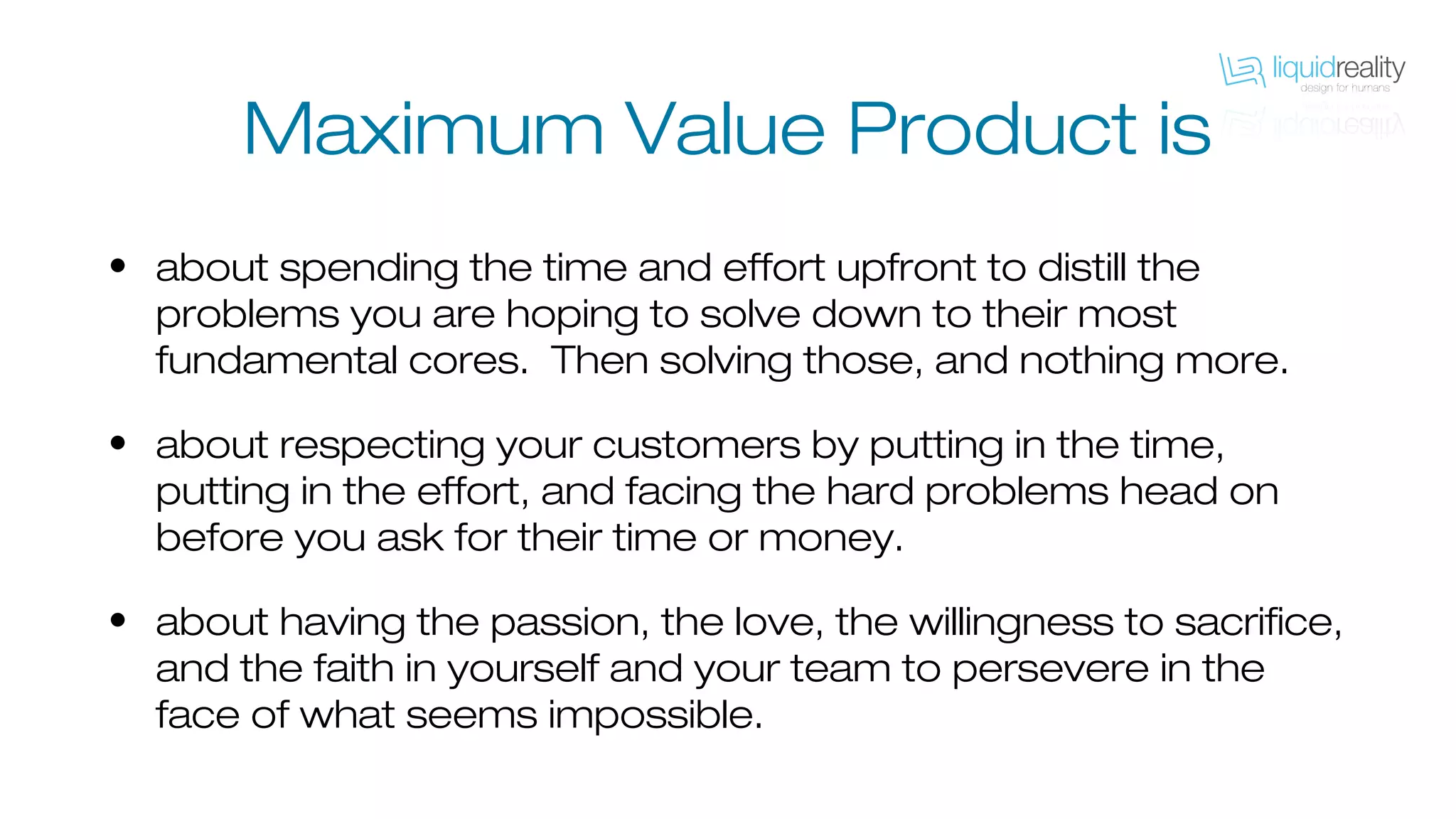 liquidreality
design for humans

Maximum Value Product is

• about spending the time and effort upfront to distill the problems you are hoping to solve down to their most fundamental cores. Then solving those, and nothing more.

• about respecting your customers by putting in the time, putting in the effort, and facing the hard problems head on before you ask for their time or money.

• about having the passion, the love, the willingness to sacrifice, and the faith in yourself and your team to persevere in the face of what seems impossible.